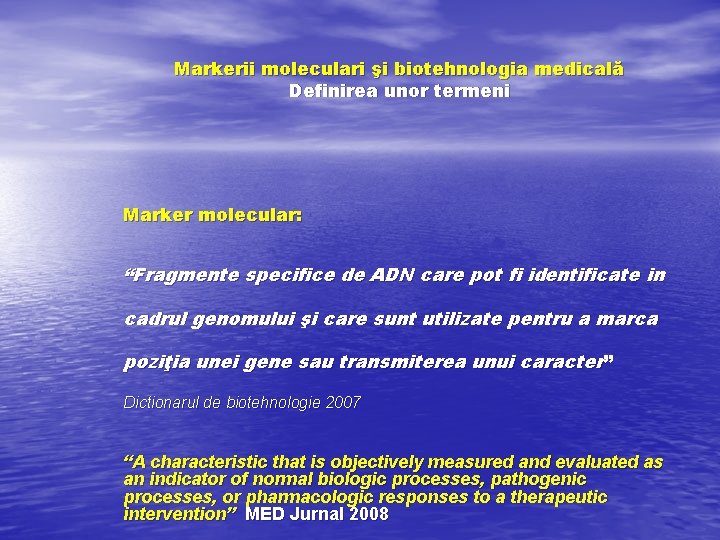 Markerii moleculari şi biotehnologia medicală
Definirea unor termeni

Marker molecular:

“Fragmente specifice de ADN care pot fi identificate in cadrul genomului şi care sunt utilizate pentru a marca poziţia unei gene sau transmiterea unui caracter”

Dictionarul de biotehnologie 2007

“A characteristic that is objectively measured and evaluated as an indicator of normal biologic processes, pathogenic processes, or pharmacologic responses to a therapeutic intervention” MED Jurnal 2008